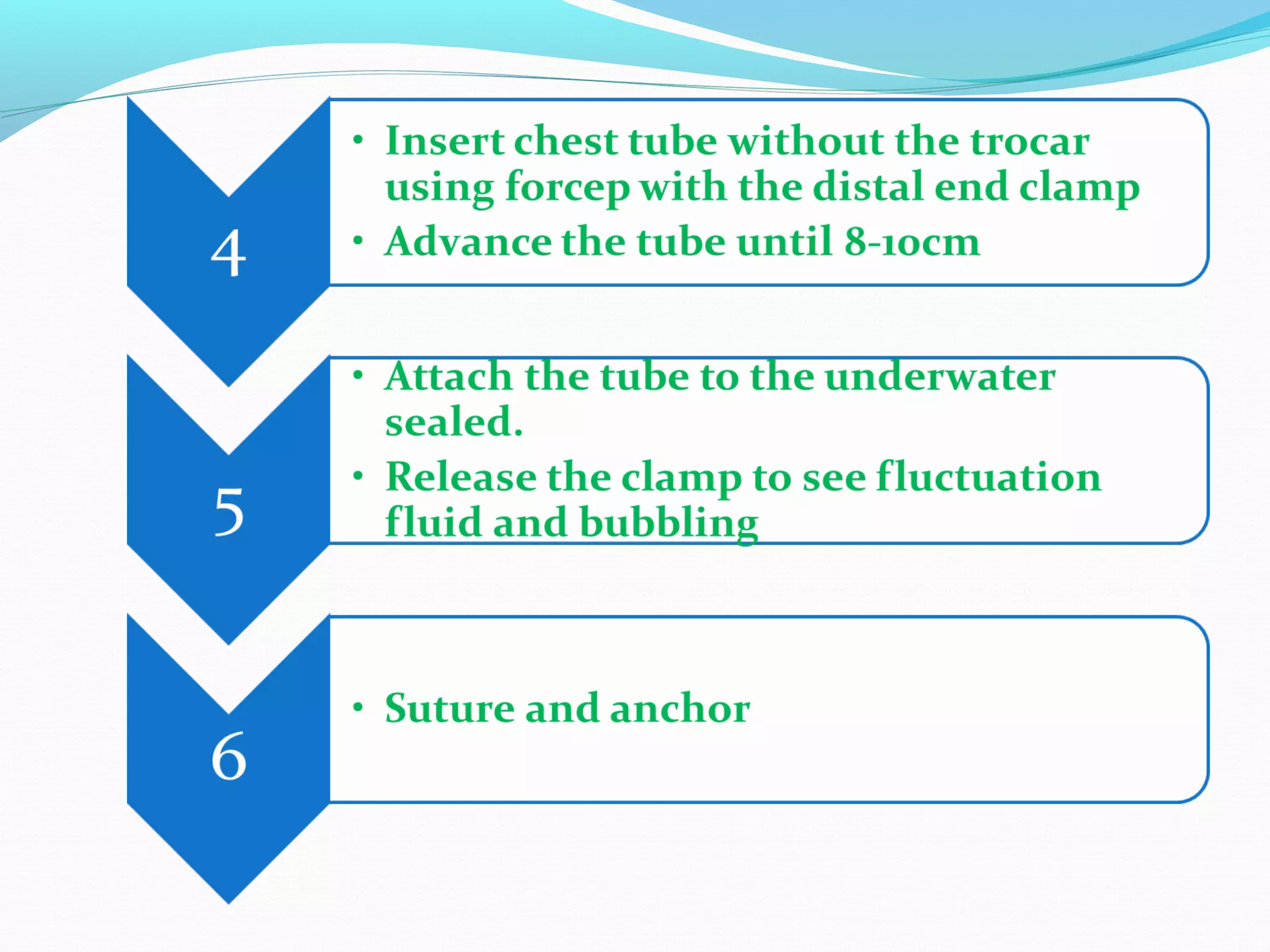 4

• Insert chest tube without the trocar using forcep with the distal end clamp
• Advance the tube until 8-10cm

5

• Attach the tube to the underwater sealed.
• Release the clamp to see fluctuation fluid and bubbling

6

• Suture and anchor